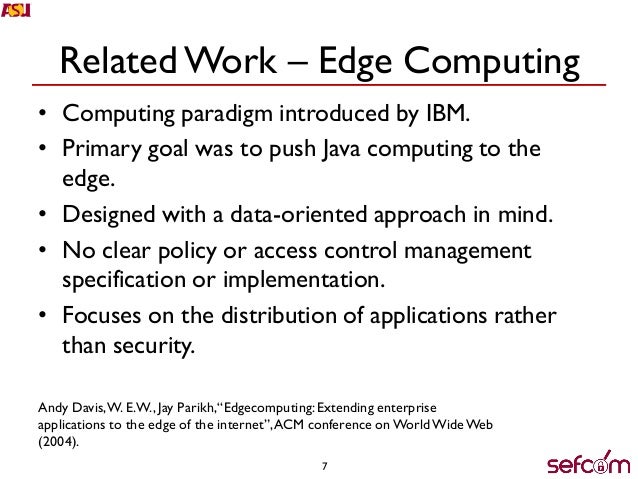 ASU

Related Work – Edge Computing

• Computing paradigm introduced by IBM.
• Primary goal was to push Java computing to the edge.
• Designed with a data-oriented approach in mind.
• No clear policy or access control management specification or implementation.
• Focuses on the distribution of applications rather than security.

Andy Davis, W. E.W., Jay Parikh, "Edgecomputing: Extending enterprise applications to the edge of the internet", ACM conference on World Wide Web (2004).

7

sefcom